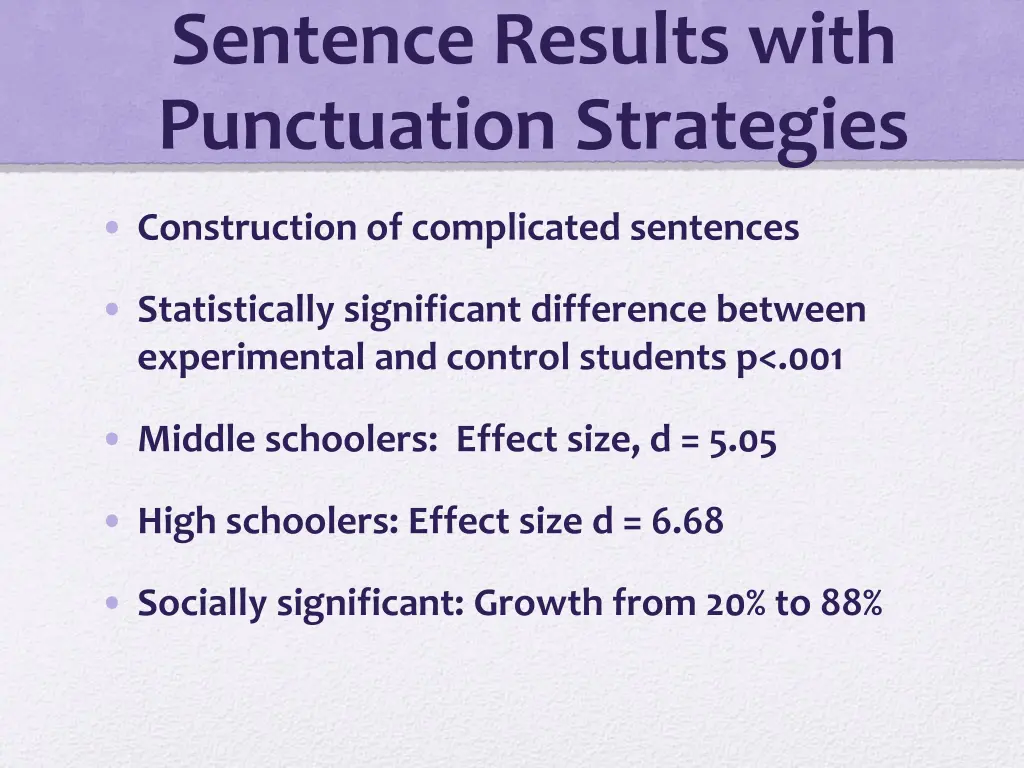 Sentence Results with Punctuation Strategies

• Construction of complicated sentences

• Statistically significant difference between experimental and control students p<.001

• Middle schoolers: Effect size, d = 5.05

• High schoolers: Effect size d = 6.68

• Socially significant: Growth from 20% to 88%